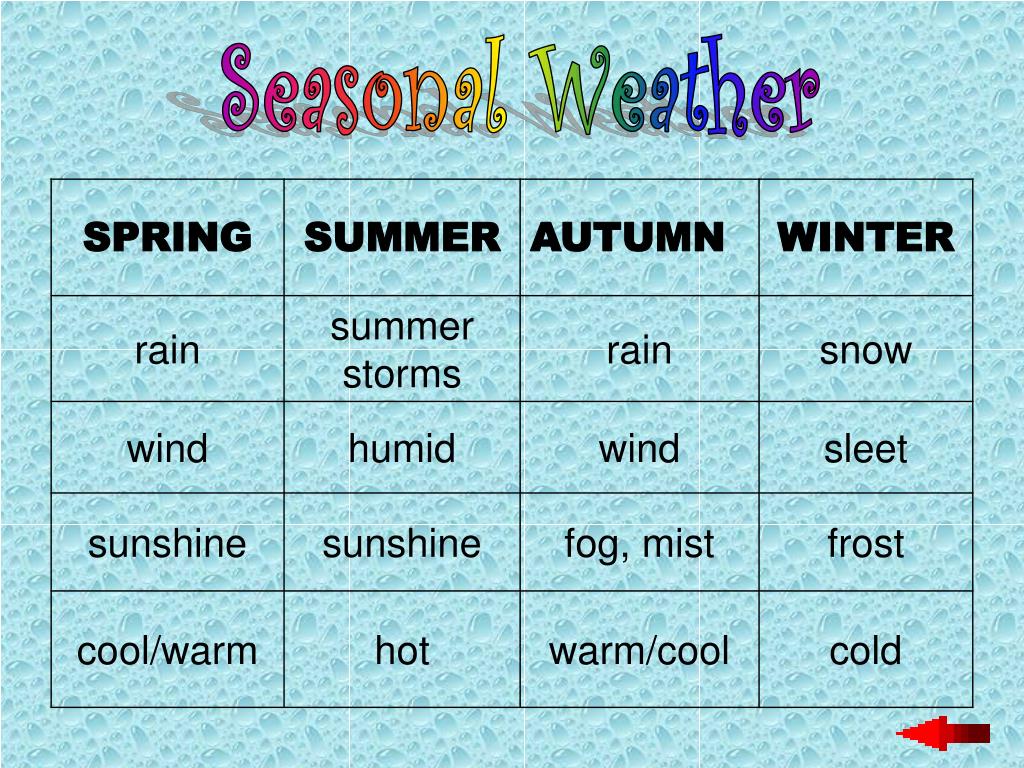 Seasonal Weather

| SPRING | SUMMER | AUTUMN | WINTER |
|---|---|---|---|
| rain | summer storms | rain | snow |
| wind | humid | wind | sleet |
| sunshine | sunshine | fog, mist | frost |
| cool/warm | hot | warm/cool | cold |